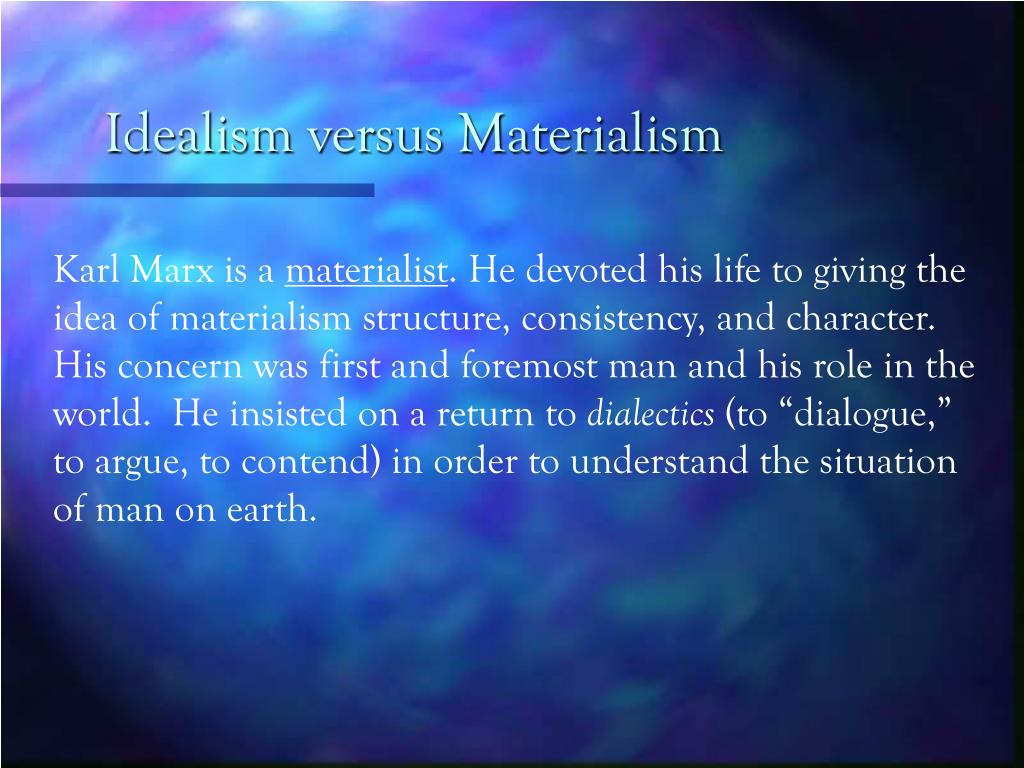 Idealism versus Materialism

Karl Marx is a materialist. He devoted his life to giving the idea of materialism structure, consistency, and character. His concern was first and foremost man and his role in the world. He insisted on a return to dialectics (to “dialogue,” to argue, to contend) in order to understand the situation of man on earth.